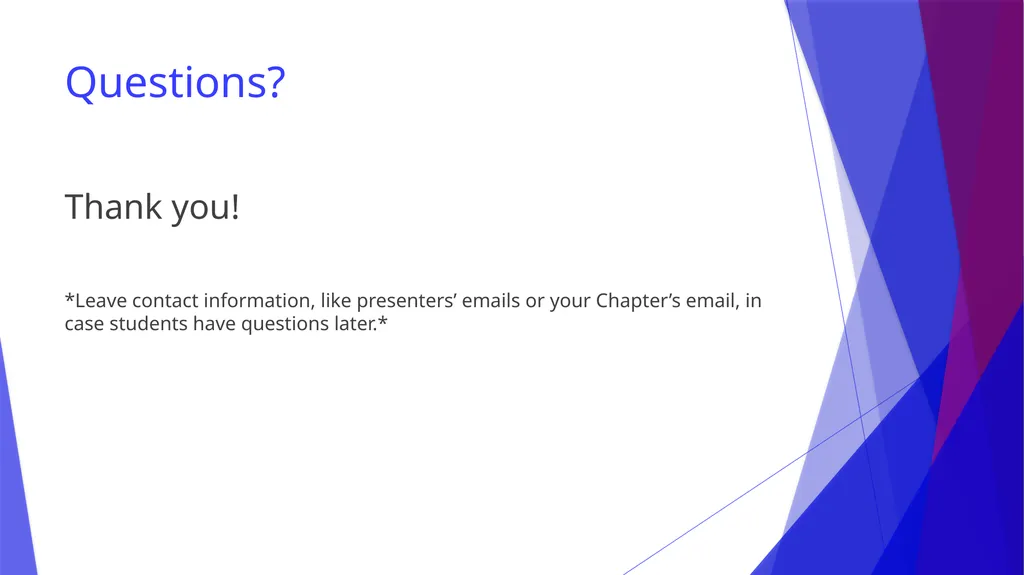 Questions?

Thank you!

*Leave contact information, like presenters’ emails or your Chapter’s email, in case students have questions later.*